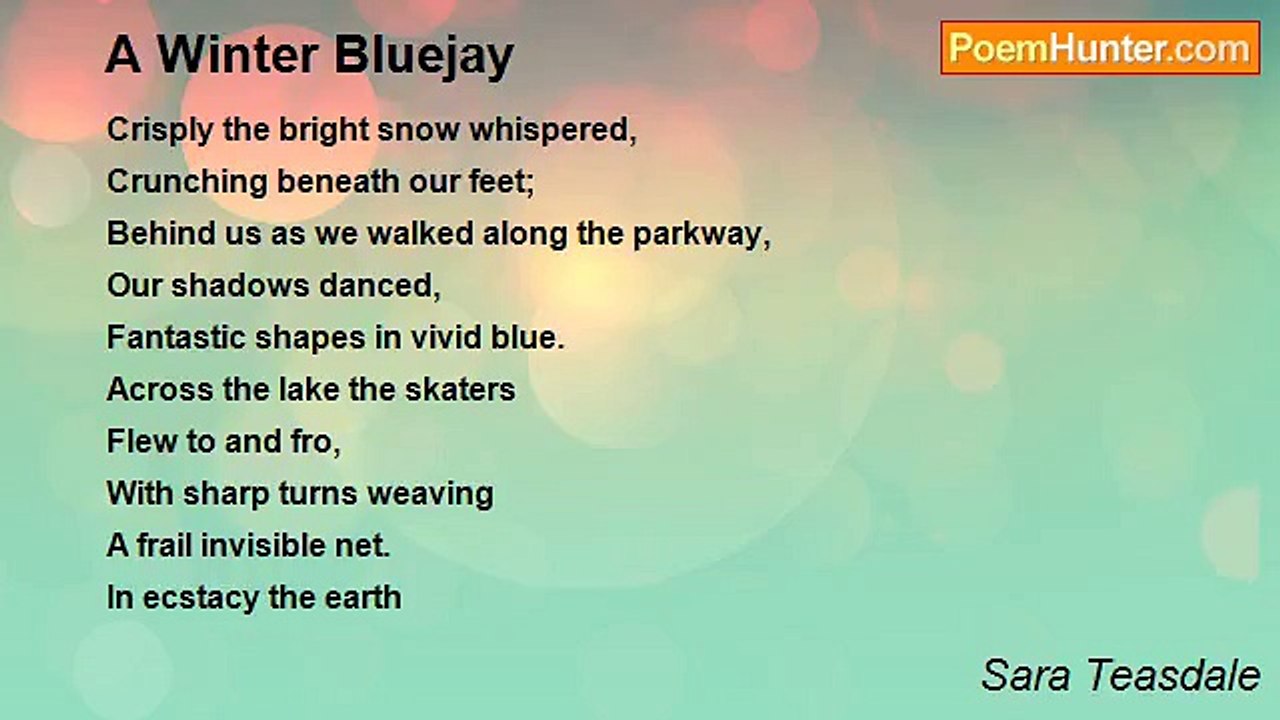 A Winter Bluejay

PoemHunter.com

Crisply the bright snow whispered,
Crunching beneath our feet;
Behind us as we walked along the parkway,
Our shadows danced,
Fantastic shapes in vivid blue.
Across the lake the skaters
Flew to and fro,
With sharp turns weaving
A frail invisible net.
In ecstacy the earth

Sara Teasdale